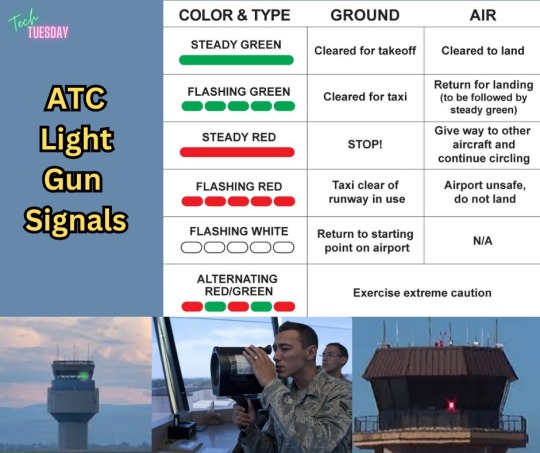 Tech TUESDAY

ATC Light Gun Signals

| COLOR & TYPE | GROUND | AIR |
|---|---|---|
| STEADY GREEN | Cleared for takeoff | Cleared to land |
| FLASHING GREEN | Cleared for taxi | Return for landing (to be followed by steady green) |
| STEADY RED | STOP! | Give way to other aircraft and continue circling |
| FLASHING RED | Taxi clear of runway in use | Airport unsafe, do not land |
| FLASHING WHITE | Return to starting point on airport | N/A |
| ALTERNATING RED/GREEN | Exercise extreme caution | |